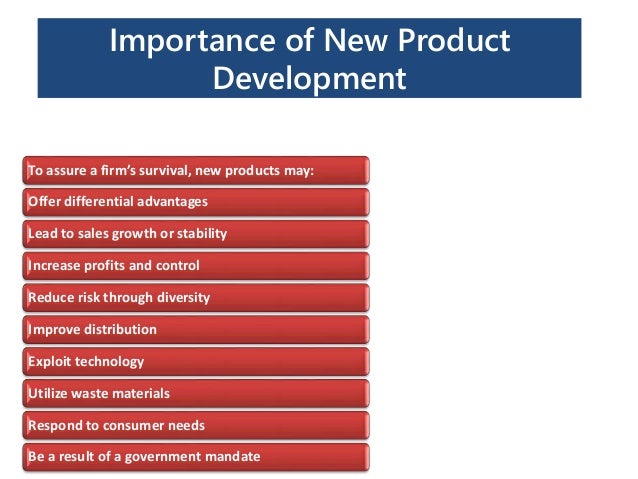 Importance of New Product Development

To assure a firm's survival, new products may:

Offer differential advantages

Lead to sales growth or stability

Increase profits and control

Reduce risk through diversity

Improve distribution

Exploit technology

Utilize waste materials

Respond to consumer needs

Be a result of a government mandate